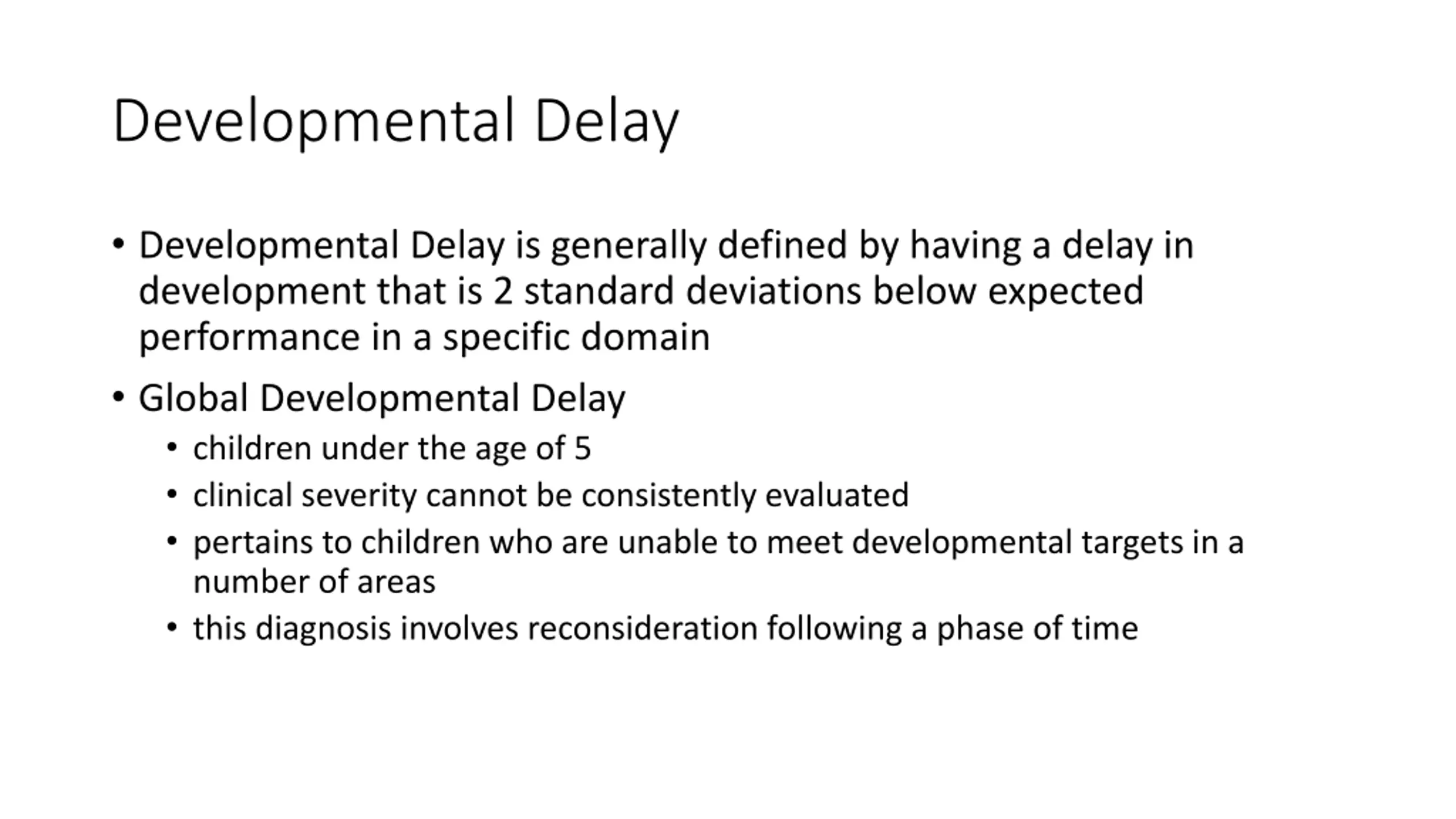 Developmental Delay

• Developmental Delay is generally defined by having a delay in development that is 2 standard deviations below expected performance in a specific domain

• Global Developmental Delay
  • children under the age of 5
  • clinical severity cannot be consistently evaluated
  • pertains to children who are unable to meet developmental targets in a number of areas
  • this diagnosis involves reconsideration following a phase of time